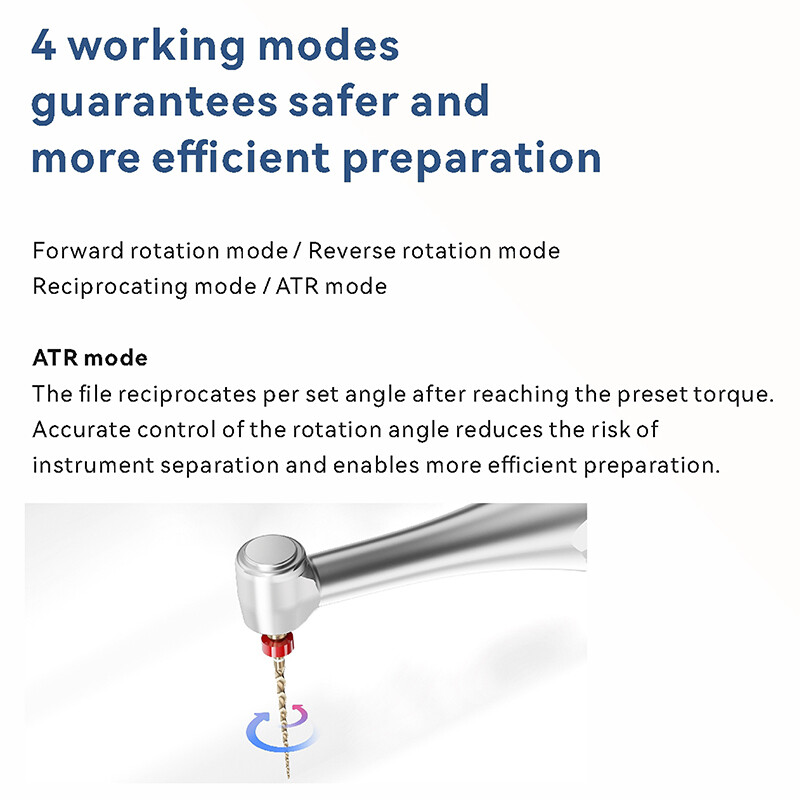 4 working modes guarantees safer and more efficient preparation

Forward rotation mode / Reverse rotation mode
Reciprocating mode / ATR mode

ATR mode
The file reciprocates per set angle after reaching the preset torque. Accurate control of the rotation angle reduces the risk of instrument separation and enables more efficient preparation.